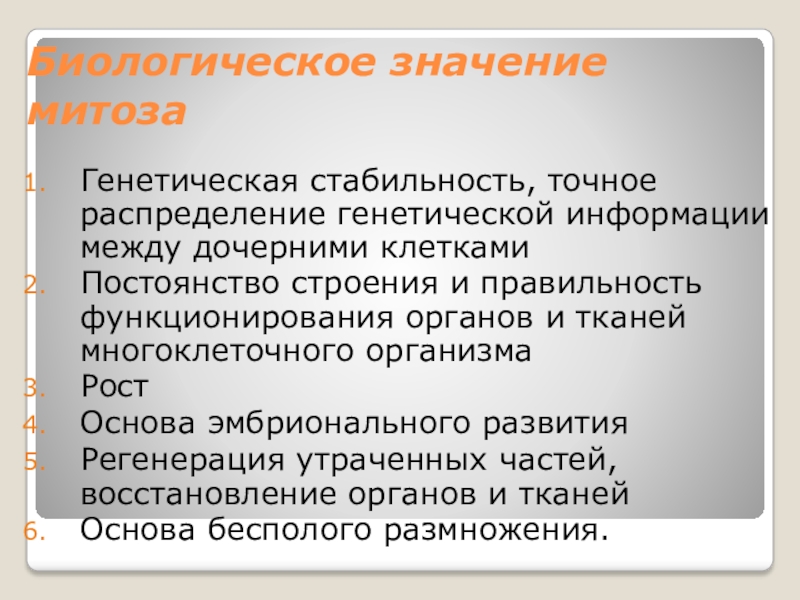 Биологическое значение митоза

1. Генетическая стабильность, точное распределение генетической информации между дочерними клетками
2. Постоянство строения и правильность функционирования органов и тканей многоклеточного организма
3. Рост
4. Основа эмбрионального развития
5. Регенерация утраченных частей, восстановление органов и тканей
6. Основа бесполого размножения.